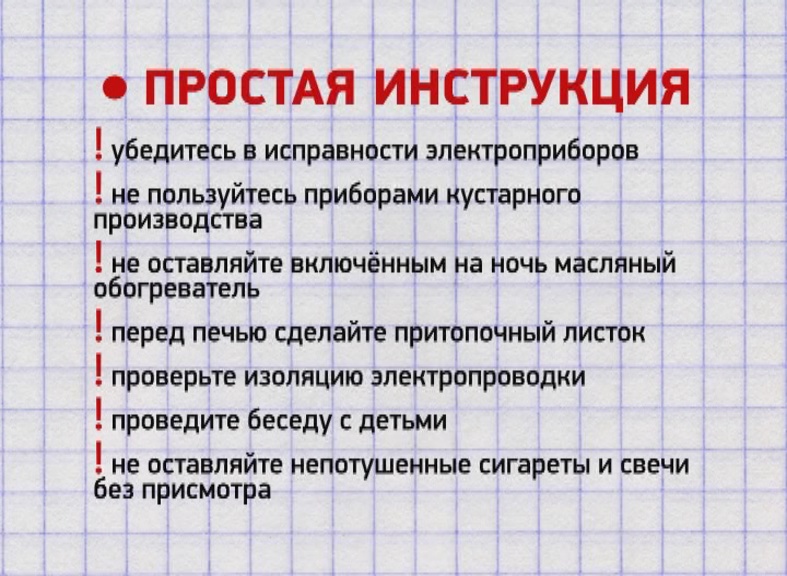 • ПРОСТАЯ ИНСТРУКЦИЯ

! убедитесь в исправности электроприборов

! не пользуйтесь приборами кустарного производства

! не оставляйте включённым на ночь масляный обогреватель

! перед печью сделайте притопочный листок

! проверьте изоляцию электропроводки

! проведите беседу с детьми

! не оставляйте непотушенные сигареты и свечи без присмотра